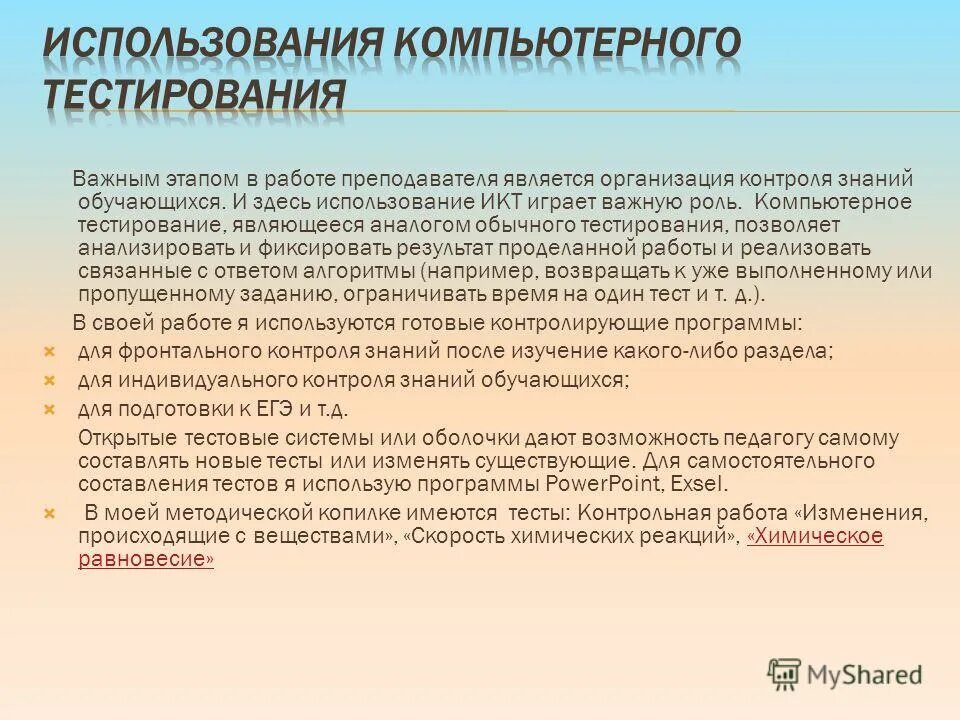 ИСПОЛЬЗОВАНИЯ КОМПЬЮТЕРНОГО ТЕСТИРОВАНИЯ

Важным этапом в работе преподавателя является организация контроля знаний обучающихся. И здесь использование ИКТ играет важную роль. Компьютерное тестирование, являющееся аналогом обычного тестирования, позволяет анализировать и фиксировать результат проделанной работы и реализовать связанные с ответом алгоритмы (например, возвращать к уже выполненному или пропущенному заданию, ограничивать время на один тест и т. д.).

В своей работе я используются готовые контролирующие программы:

для фронтального контроля знаний после изучение какого-либо раздела;

для индивидуального контроля знаний обучающихся;

для подготовки к ЕГЭ и т.д.

Открытые тестовые системы или оболочки дают возможность педагогу самому составлять новые тесты или изменять существующие. Для самостоятельного составления тестов я использую программы PowerPoint, Exsel.

В моей методической копилке имеются тесты: Контрольная работа «Изменения, происходящие с веществами», «Скорость химических реакций», «Химическое равновесие»

MyShared